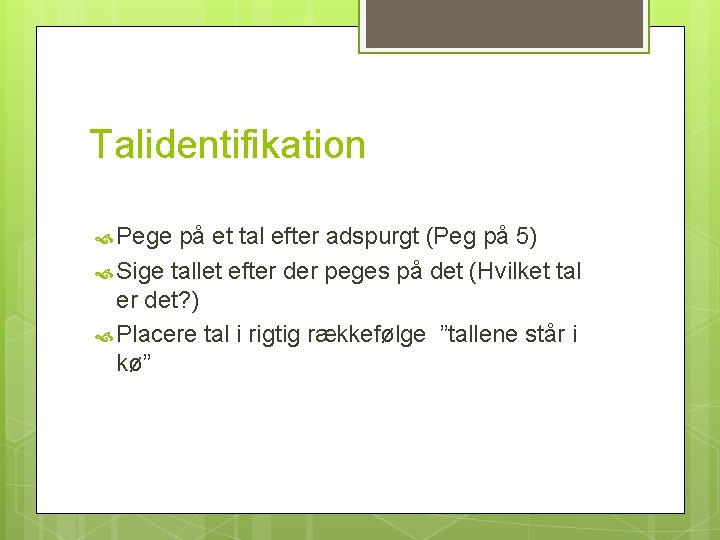 Talidentifikation

Pege på et tal efter adspurgt (Peg på 5)

Sige tallet efter der peges på det (Hvilket tal er det?)

Placere tal i rigtig rækkefølge ”tallene står i kø”